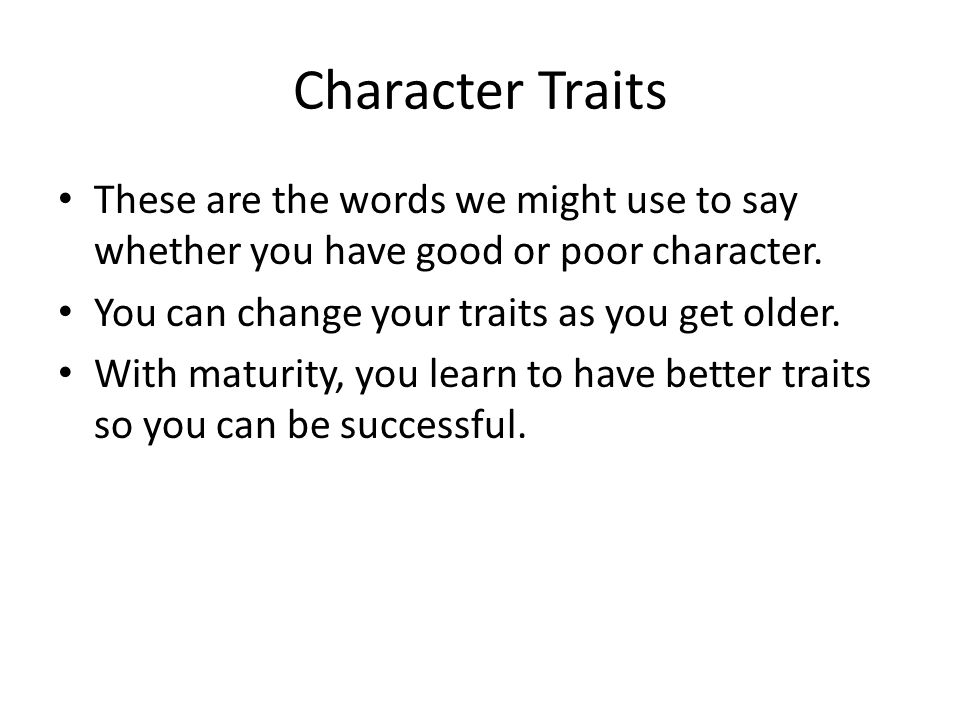 Character Traits

• These are the words we might use to say whether you have good or poor character.
• You can change your traits as you get older.
• With maturity, you learn to have better traits so you can be successful.